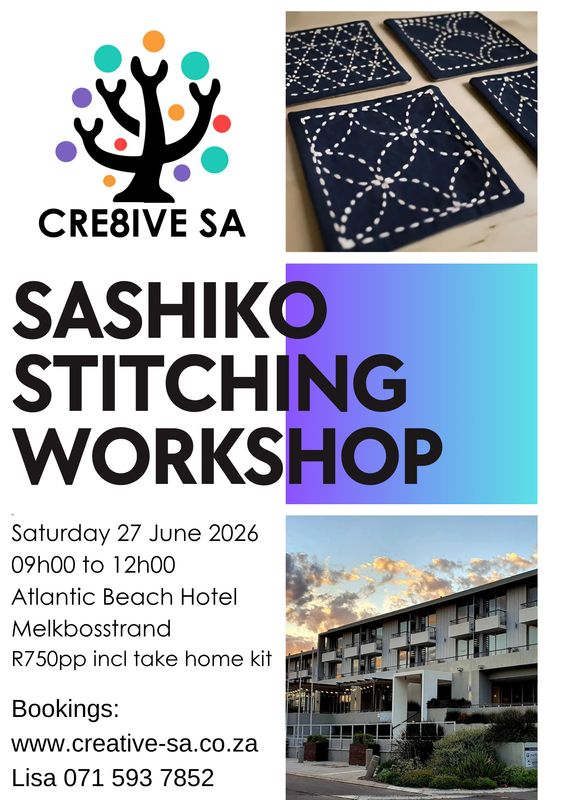 CRE8IVE SA

SASHIKO STITCHING WORKSHOP

Saturday 27 June 2026
09h00 to 12h00
Atlantic Beach Hotel
Melkbosstrand
R750pp incl take home kit

Bookings:
www.creative-sa.co.za
Lisa 071 593 7852